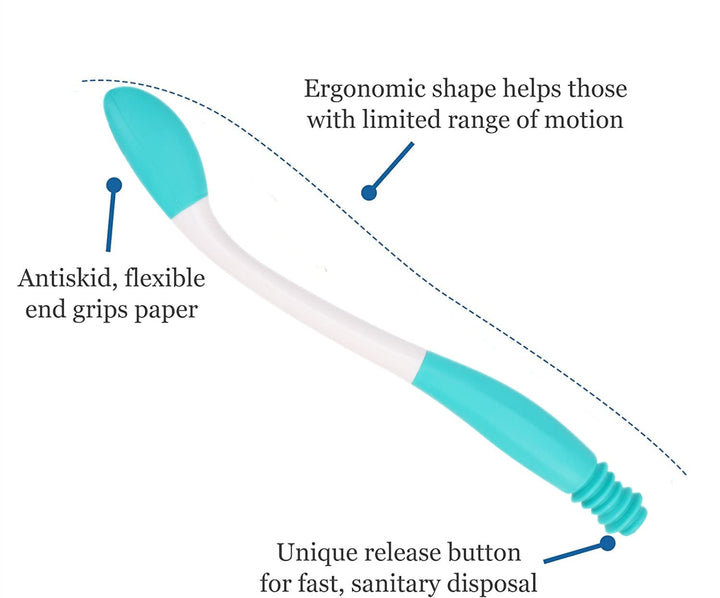 Ergonomic shape helps those with limited range of motion

Antiskid, flexible end grips paper

Unique release button for fast, sanitary disposal